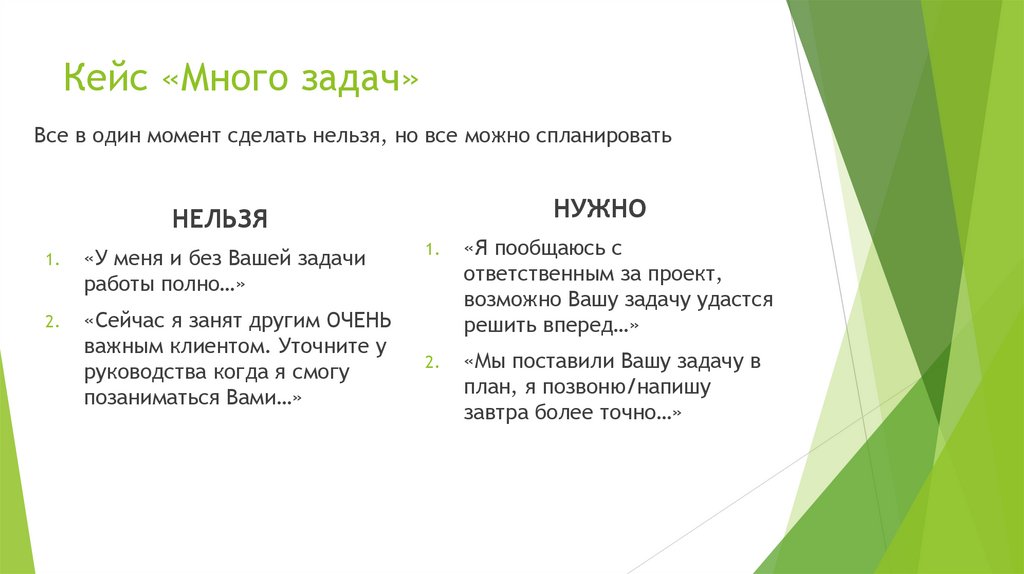 Кейс «Много задач»

Все в один момент сделать нельзя, но все можно спланировать

НЕЛЬЗЯ

1. «У меня и без Вашей задачи работы полно…»
2. «Сейчас я занят другим ОЧЕНЬ важным клиентом. Уточните у руководства когда я смогу позаниматься Вами…»

НУЖНО

1. «Я пообщаюсь с ответственным за проект, возможно Вашу задачу удастся решить вперед…»
2. «Мы поставили Вашу задачу в план, я позвоню/напишу завтра более точно…»